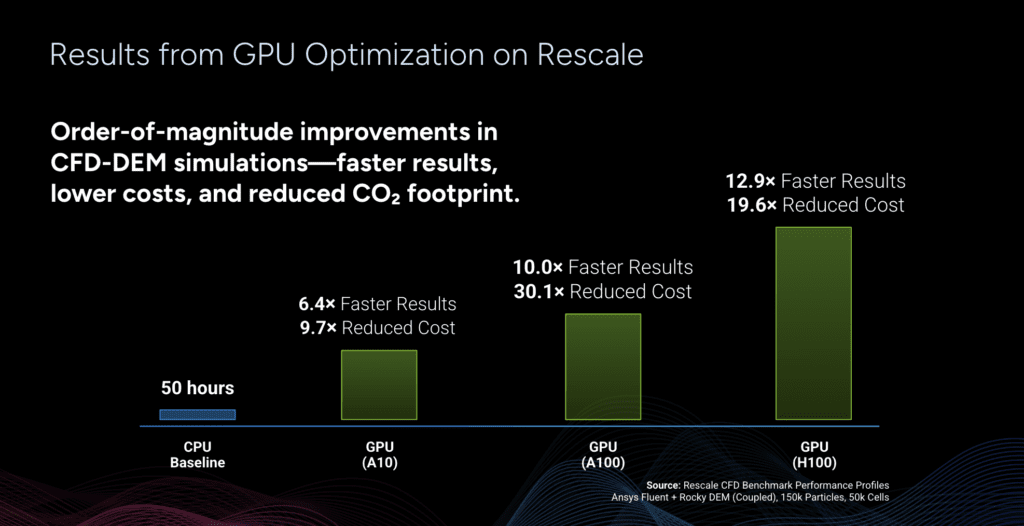 Results from GPU Optimization on Rescale

Order-of-magnitude improvements in CFD-DEM simulations—faster results, lower costs, and reduced $CO_2$ footprint.

50 hours

6.4× Faster Results
9.7× Reduced Cost

10.0× Faster Results
30.1× Reduced Cost

12.9× Faster Results
19.6× Reduced Cost

CPU
Baseline

GPU
(A10)

GPU
(A100)

GPU
(H100)

Source: Rescale CFD Benchmark Performance Profiles
Ansys Fluent + Rocky DEM (Coupled), 150k Particles, 50k Cells